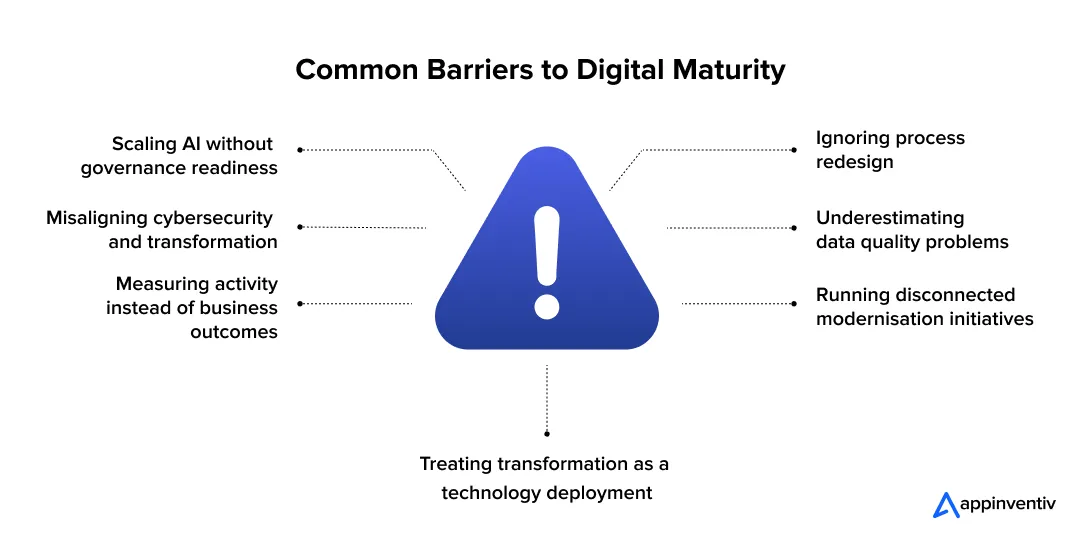 Common Barriers to Digital Maturity

Scaling AI without governance readiness

Misaligning cybersecurity and transformation

Measuring activity instead of business outcomes

Ignoring process redesign

Underestimating data quality problems

Running disconnected modernisation initiatives

Treating transformation as a technology deployment

appinventiv